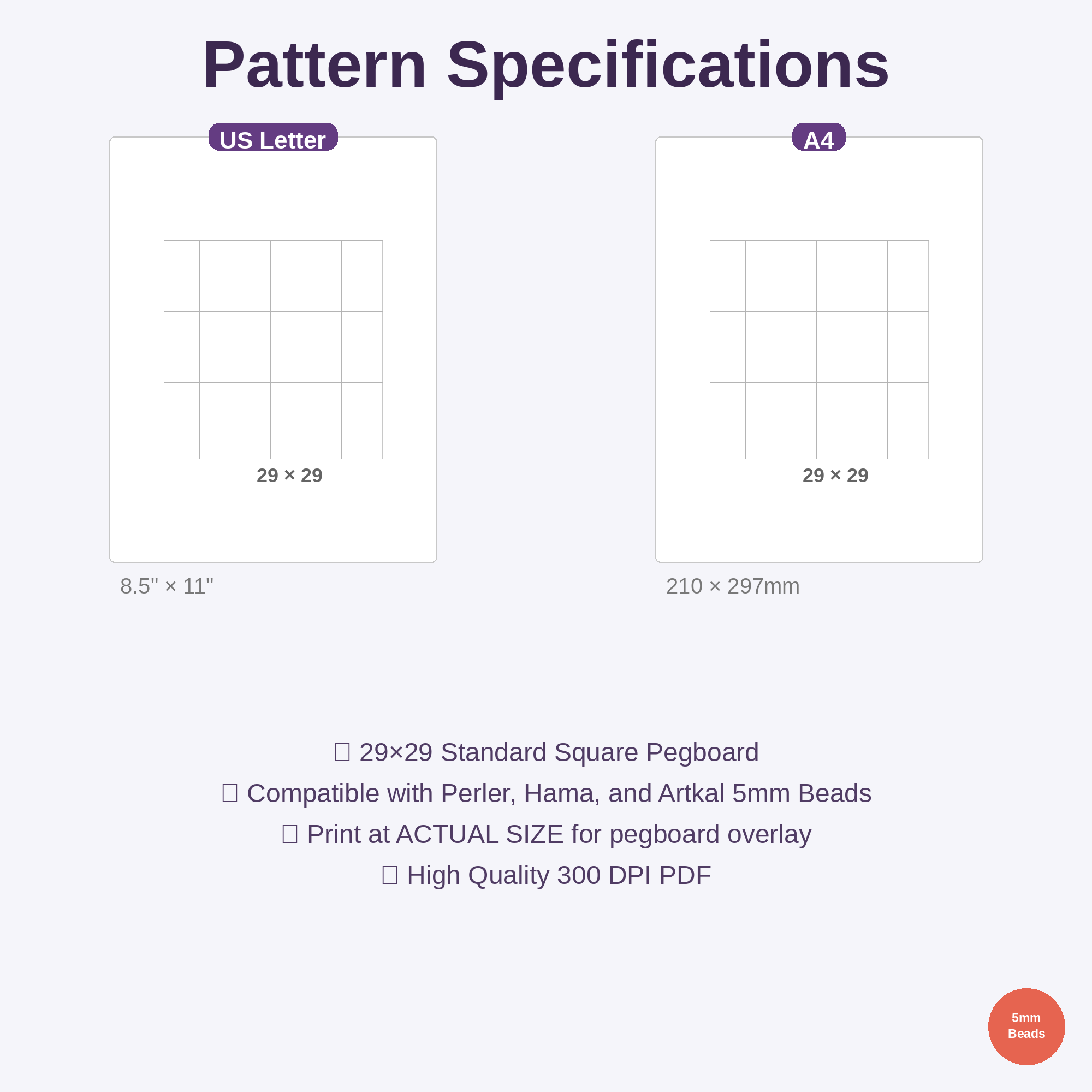 Pattern Specifications

US Letter

29 × 29

8.5" × 11"

A4

29 × 29

210 × 297mm

□ 29×29 Standard Square Pegboard
□ Compatible with Perler, Hama, and Artkal 5mm Beads
□ Print at ACTUAL SIZE for pegboard overlay
□ High Quality 300 DPI PDF

5mm Beads